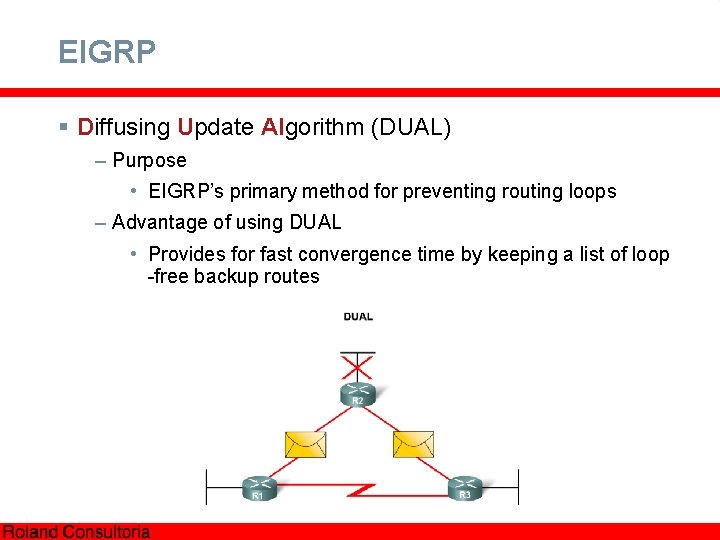 EIGRP

▪ Diffusing Update Algorithm (DUAL)

– Purpose

• EIGRP's primary method for preventing routing loops

– Advantage of using DUAL

• Provides for fast convergence time by keeping a list of loop -free backup routes

DUAL

R2

R1

R3

Roland Consultoria